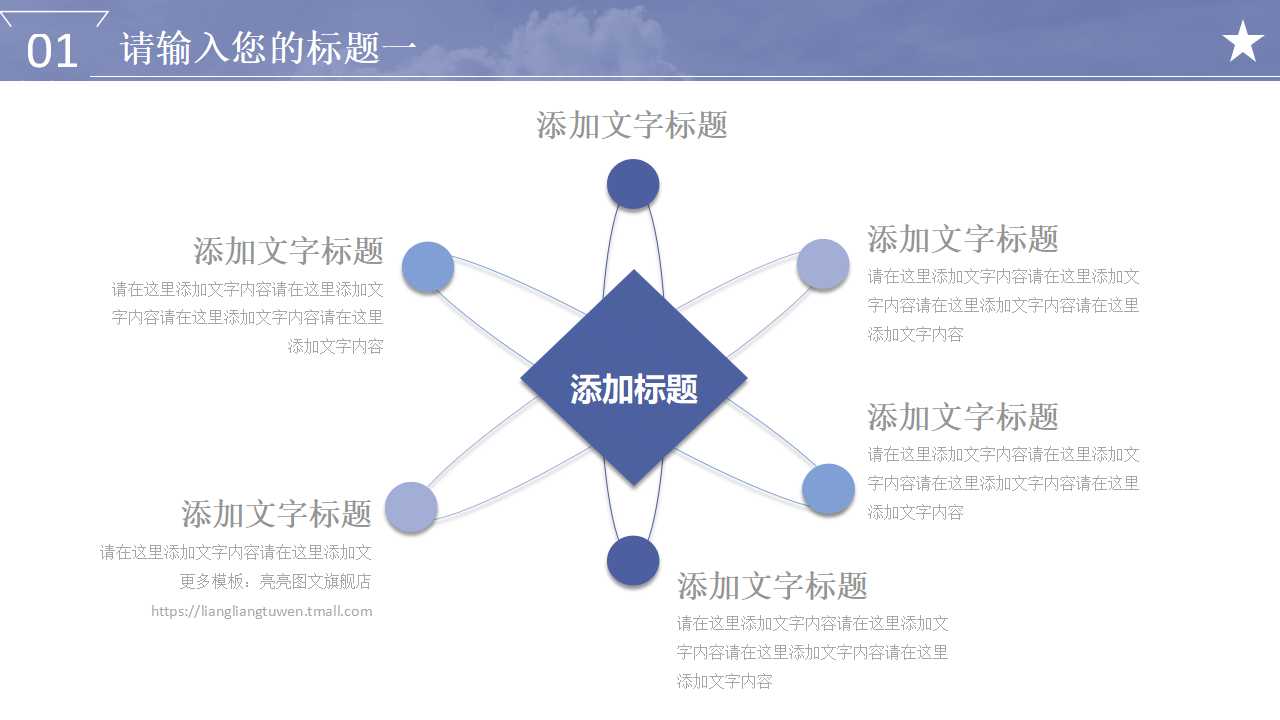 01 请输入您的标题一

添加文字标题

添加文字标题

请在这里添加文字内容请在这里添加文字内容请在这里添加文字内容请在这里添加文字内容

添加文字标题

请在这里添加文字内容请在这里添加文字内容请在这里添加文字内容请在这里添加文字内容

添加标题

添加文字标题

请在这里添加文字内容请在这里添加文字内容请在这里添加文字内容请在这里添加文字内容

添加文字标题

请在这里添加文字内容请在这里添加文
更多模板：亮亮图文旗舰店
https://liangliangtuwen.tmall.com

添加文字标题

请在这里添加文字内容请在这里添加文字内容请在这里添加文字内容请在这里添加文字内容